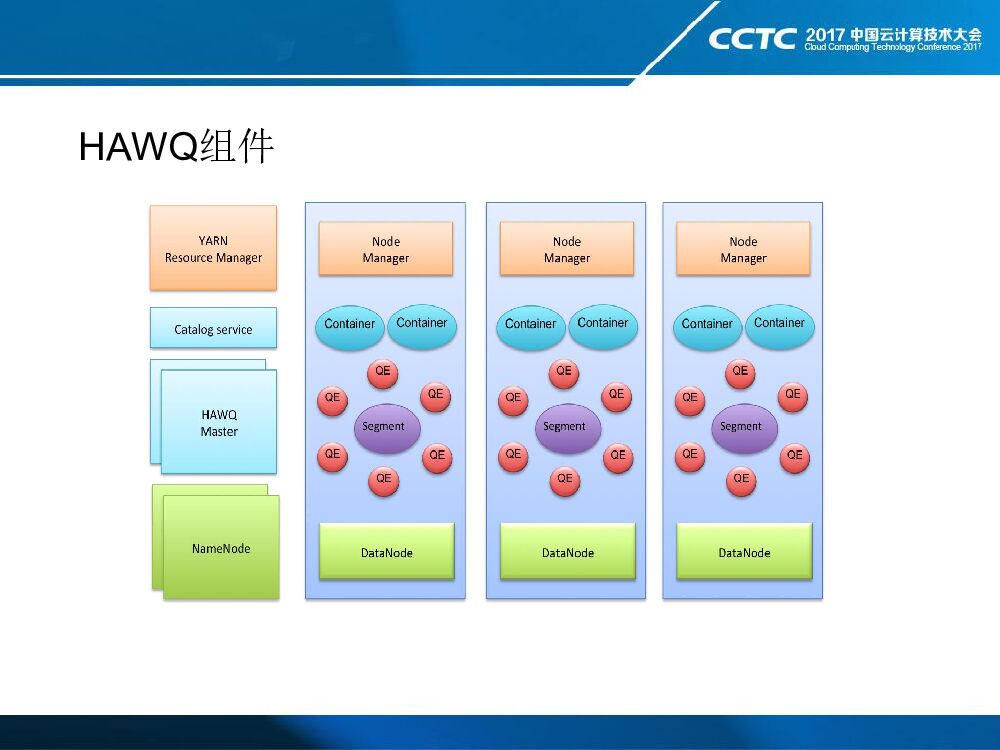 CCTC 2017 中国云计算技术大会
Cloud Computing Technology Conference 2017

HAWQ组件

YARN
Resource Manager

Catalog service

HAWQ
Master

NameNode

Node
Manager

Container
Container

QE
QE
QE
Segment
QE
QE
QE

DataNode

Node
Manager

Container
Container

QE
QE
QE
Segment
QE
QE
QE

DataNode

Node
Manager

Container
Container

QE
QE
QE
Segment
QE
QE
QE

DataNode